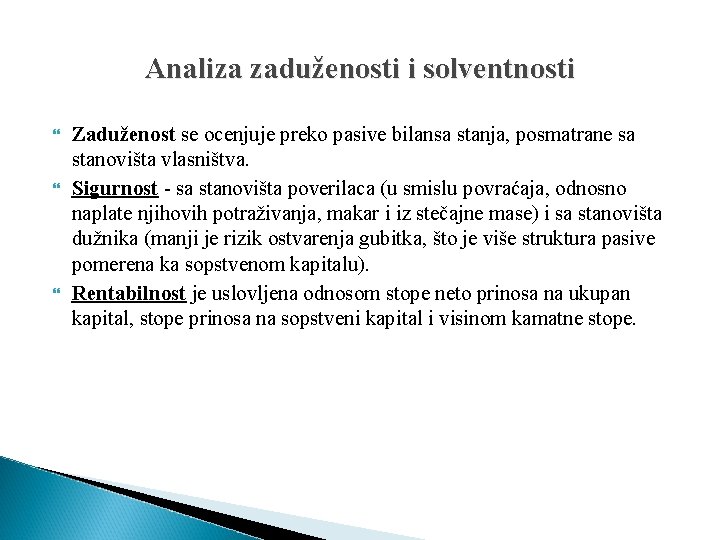 Analiza zaduženosti i solventnosti

Zaduženost se ocenjuje preko pasive bilansa stanja, posmatrane sa stanovišta vlasništva.

Sigurnost - sa stanovišta poverilaca (u smislu povraćaja, odnosno naplate njihovih potraživanja, makar i iz stečajne mase) i sa stanovišta dužnika (manji je rizik ostvarenja gubitka, što je više struktura pasive pomerena ka sopstvenom kapitalu).

Rentabilnost je uslovljena odnosom stope neto prinosa na ukupan kapital, stope prinosa na sopstveni kapital i visinom kamatne stope.